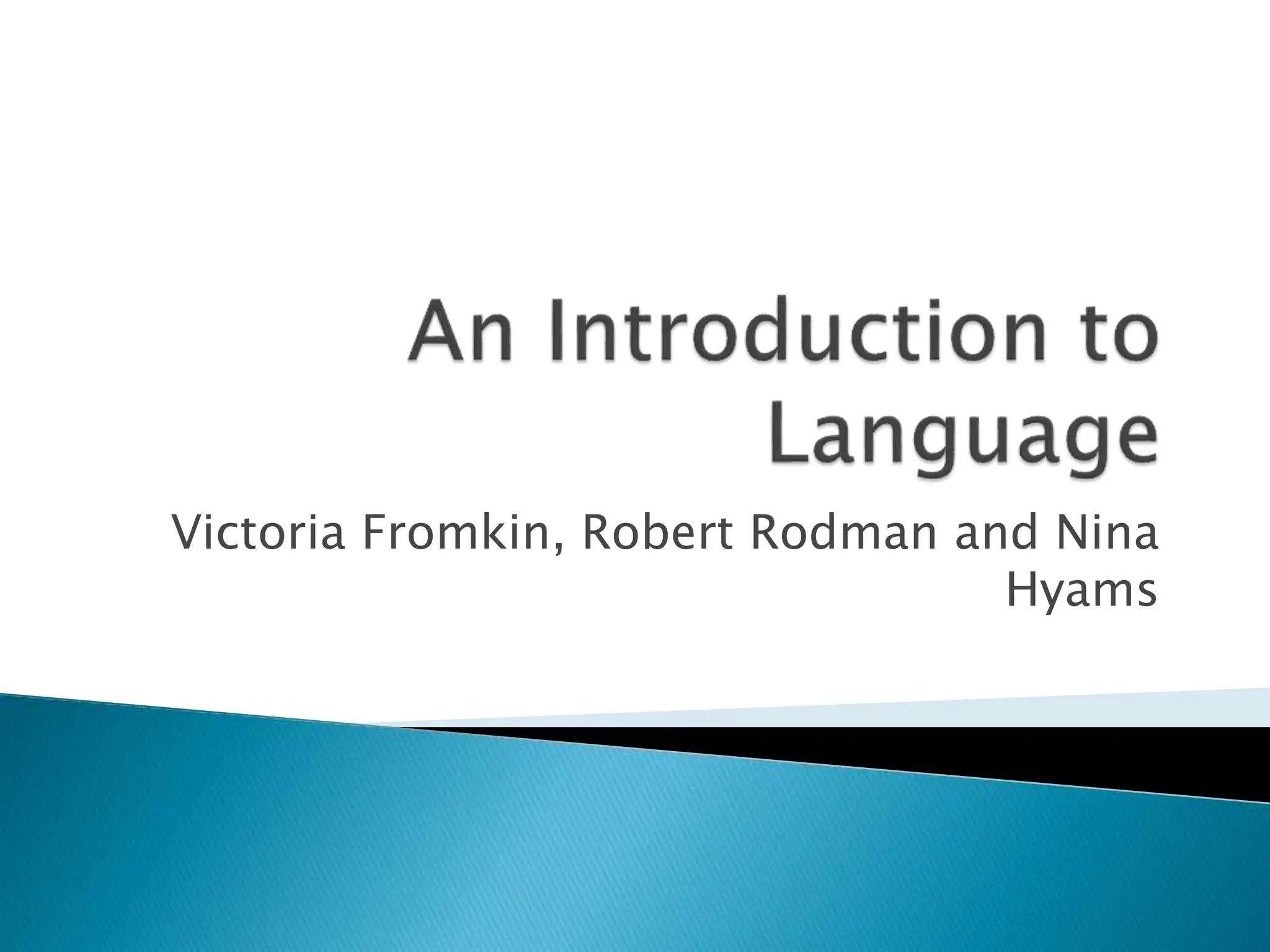 An Introduction to Language

Victoria Fromkin, Robert Rodman and Nina Hyams